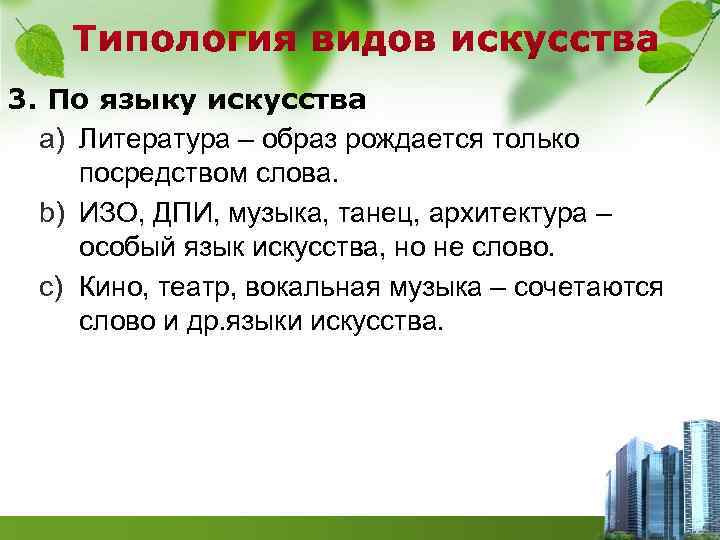 Типология видов искусства

3. По языку искусства

a) Литература – образ рождается только посредством слова.

b) ИЗО, ДПИ, музыка, танец, архитектура – особый язык искусства, но не слово.

c) Кино, театр, вокальная музыка – сочетаются слово и др.языки искусства.